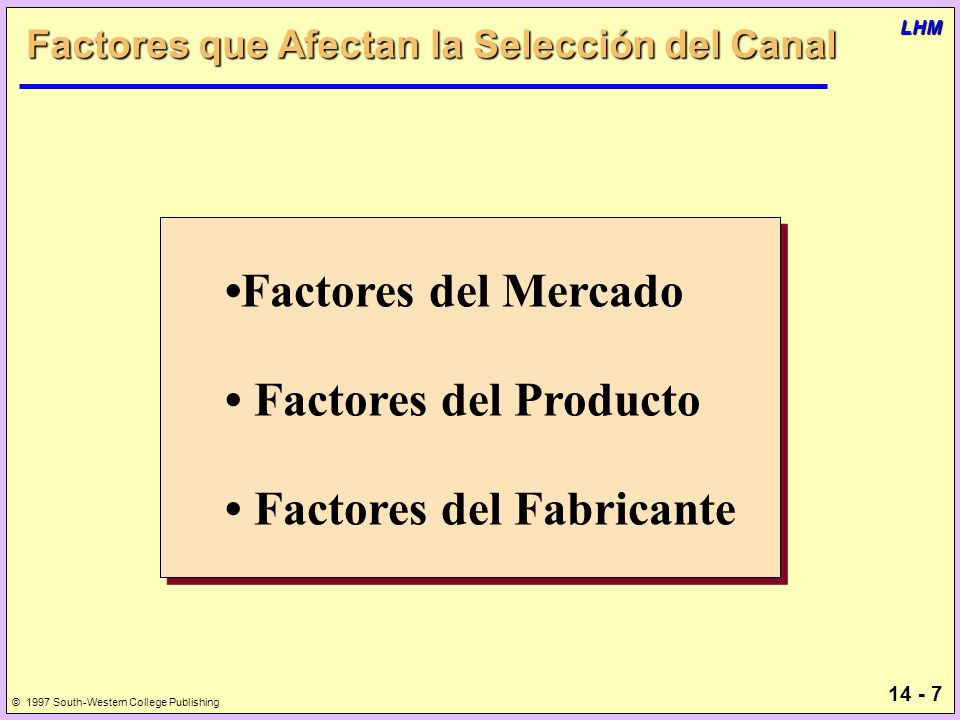 Factores que Afectan la Selección del Canal

LHM

•Factores del Mercado

• Factores del Producto

• Factores del Fabricante

© 1997 South-Western College Publishing

14 - 7